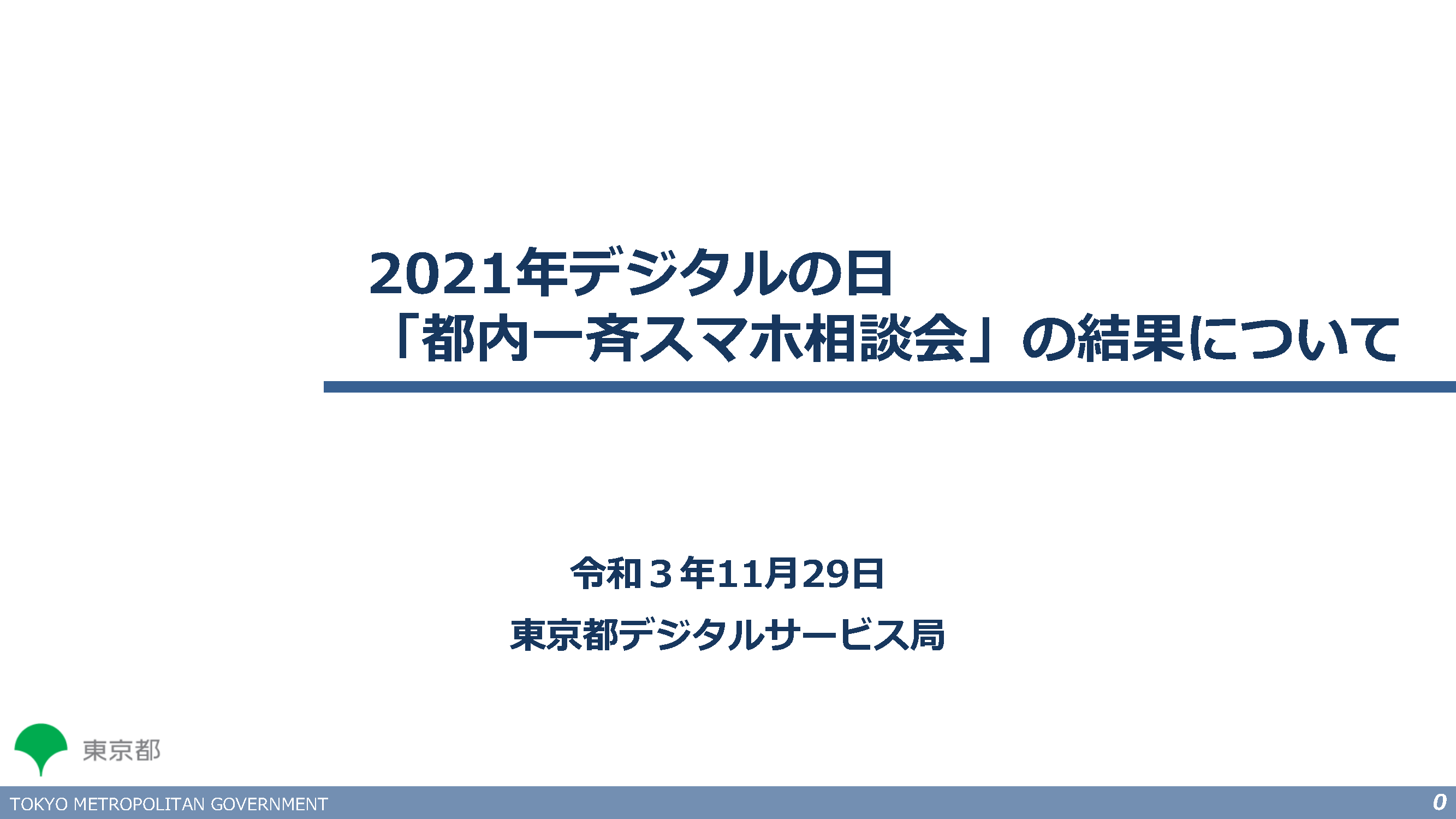 2021年デジタルの日
「都内一斉スマホ相談会」の結果について

令和３年11月29日

東京都デジタルサービス局

東京都

TOKYO METROPOLITAN GOVERNMENT

0